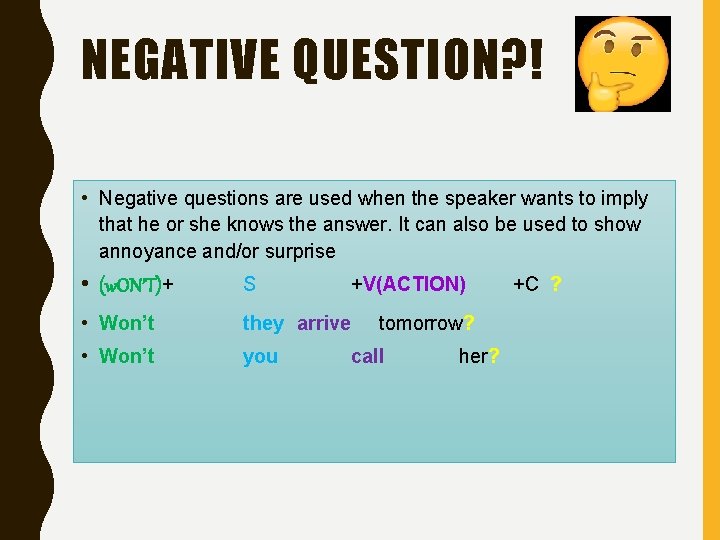 NEGATIVE QUESTION?!

• Negative questions are used when the speaker wants to imply that he or she knows the answer. It can also be used to show annoyance and/or surprise

• (wON'T)+ S +V(ACTION) +C ?

• Won't they arrive tomorrow?

• Won't you call her?